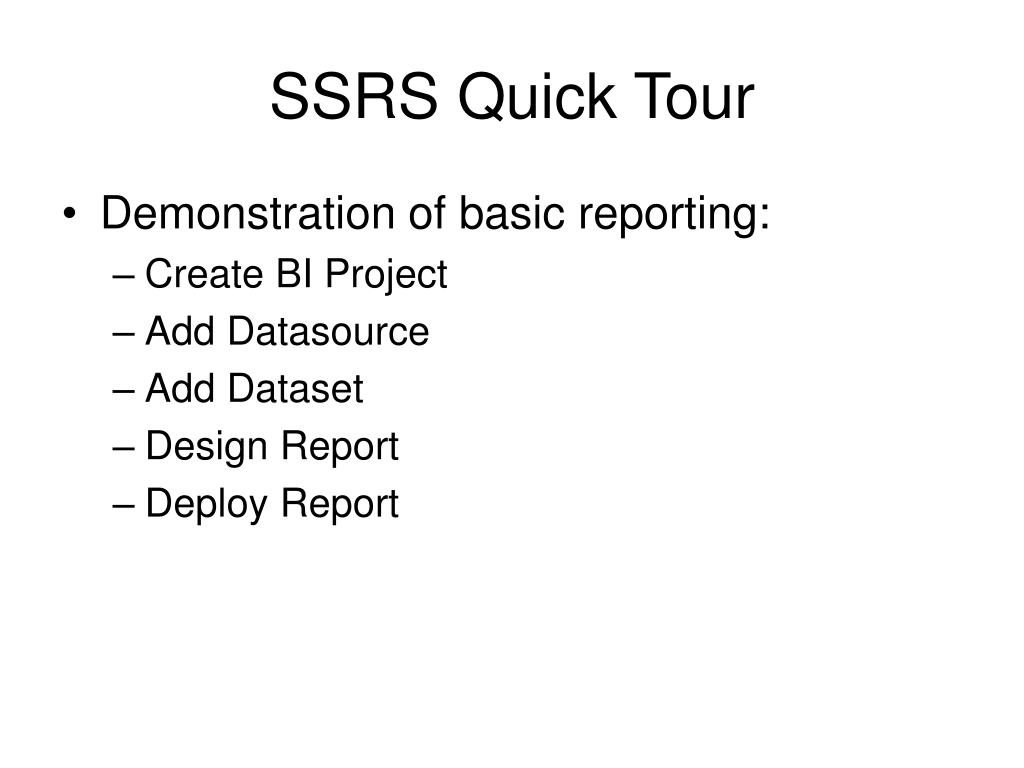 SSRS Quick Tour

• Demonstration of basic reporting:
– Create BI Project
– Add Datasource
– Add Dataset
– Design Report
– Deploy Report